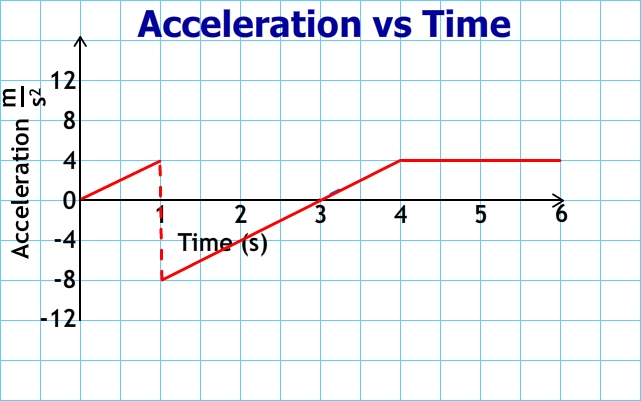 Acceleration vs Time

Acceleration $\frac{m}{s^2}$

12
8
4
0
-4
-8
-12

1 2 3 4 5 6

Time (s)